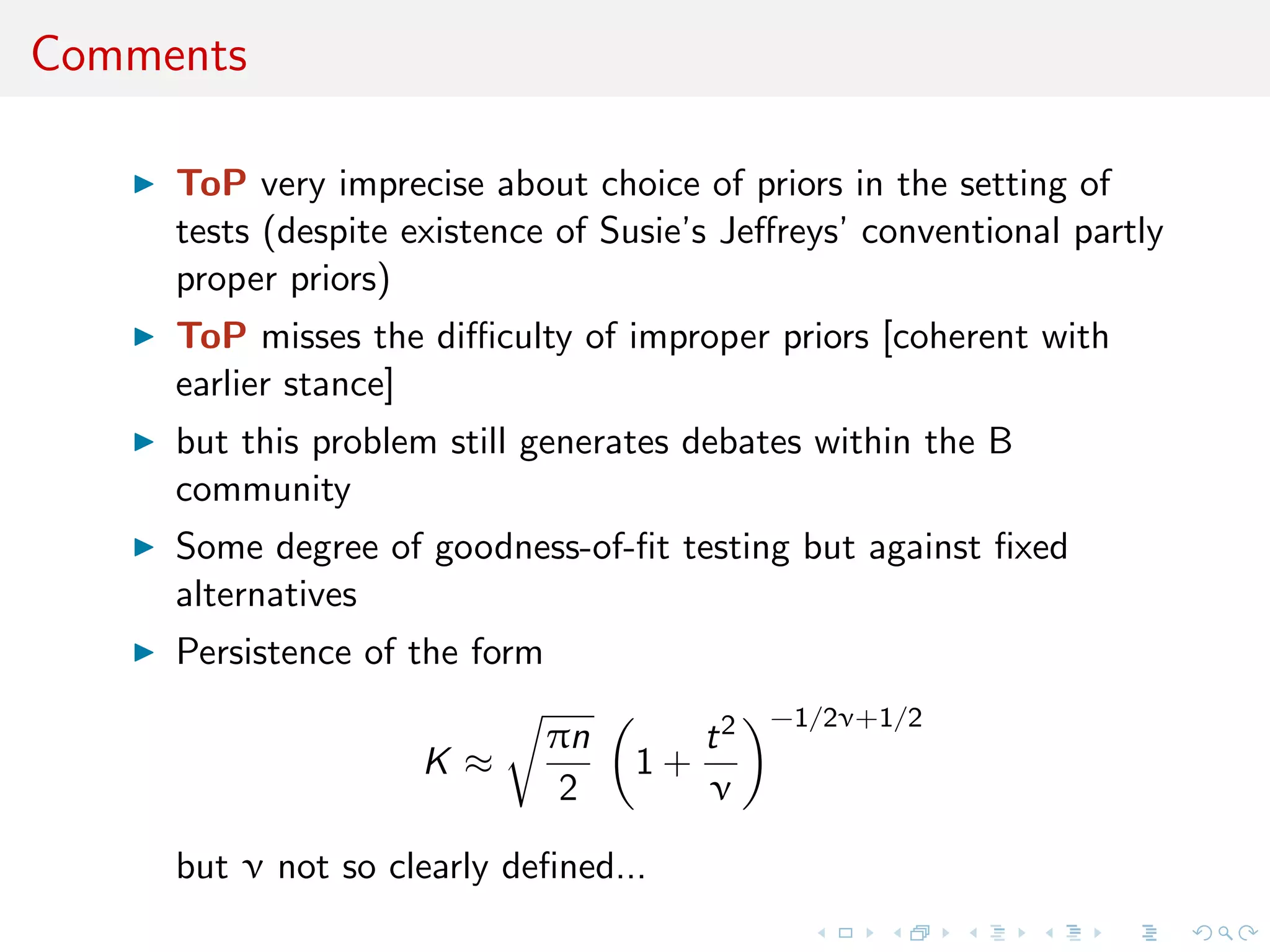 Comments

▶ ToP very imprecise about choice of priors in the setting of tests (despite existence of Susie's Jeffreys' conventional partly proper priors)

▶ ToP misses the difficulty of improper priors [coherent with earlier stance]

▶ but this problem still generates debates within the B community

▶ Some degree of goodness-of-fit testing but against fixed alternatives

▶ Persistence of the form

$$K \approx \sqrt{\frac{\pi n}{2}} \left(1 + \frac{t^2}{\nu}\right)^{-1/2\nu+1/2}$$

but $\nu$ not so clearly defined...